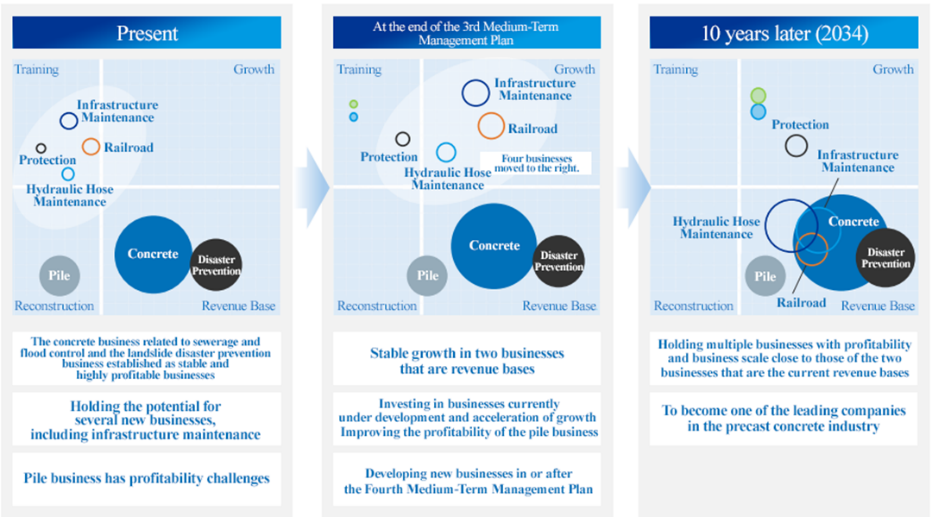 Present

Training
Growth
Infrastructure Maintenance
Railroad
Protection
Hydraulic Hose Maintenance
Concrete
Disaster Prevention
Pile
Reconstruction
Revenue Base

The concrete business related to sewerage and flood control and the landslide disaster prevention business established as stable and highly profitable businesses

Holding the potential for several new businesses, including infrastructure maintenance

Pile business has profitability challenges

At the end of the 3rd Medium-Term Management Plan

Training
Growth
Infrastructure Maintenance
Railroad
Protection
Hydraulic Hose Maintenance
Four businesses moved to the right.
Concrete
Disaster Prevention
Pile
Reconstruction
Revenue Base

Stable growth in two businesses that are revenue bases

Investing in businesses currently under development and acceleration of growth
Improving the profitability of the pile business

Developing new businesses in or after the Fourth Medium-Term Management Plan

10 years later (2034)

Training
Growth
Protection
Infrastructure Maintenance
Hydraulic Hose Maintenance
Concrete
Disaster Prevention
Pile
Railroad
Reconstruction
Revenue Base

Holding multiple businesses with profitability and business scale close to those of the two businesses that are the current revenue bases

To become one of the leading companies in the precast concrete industry